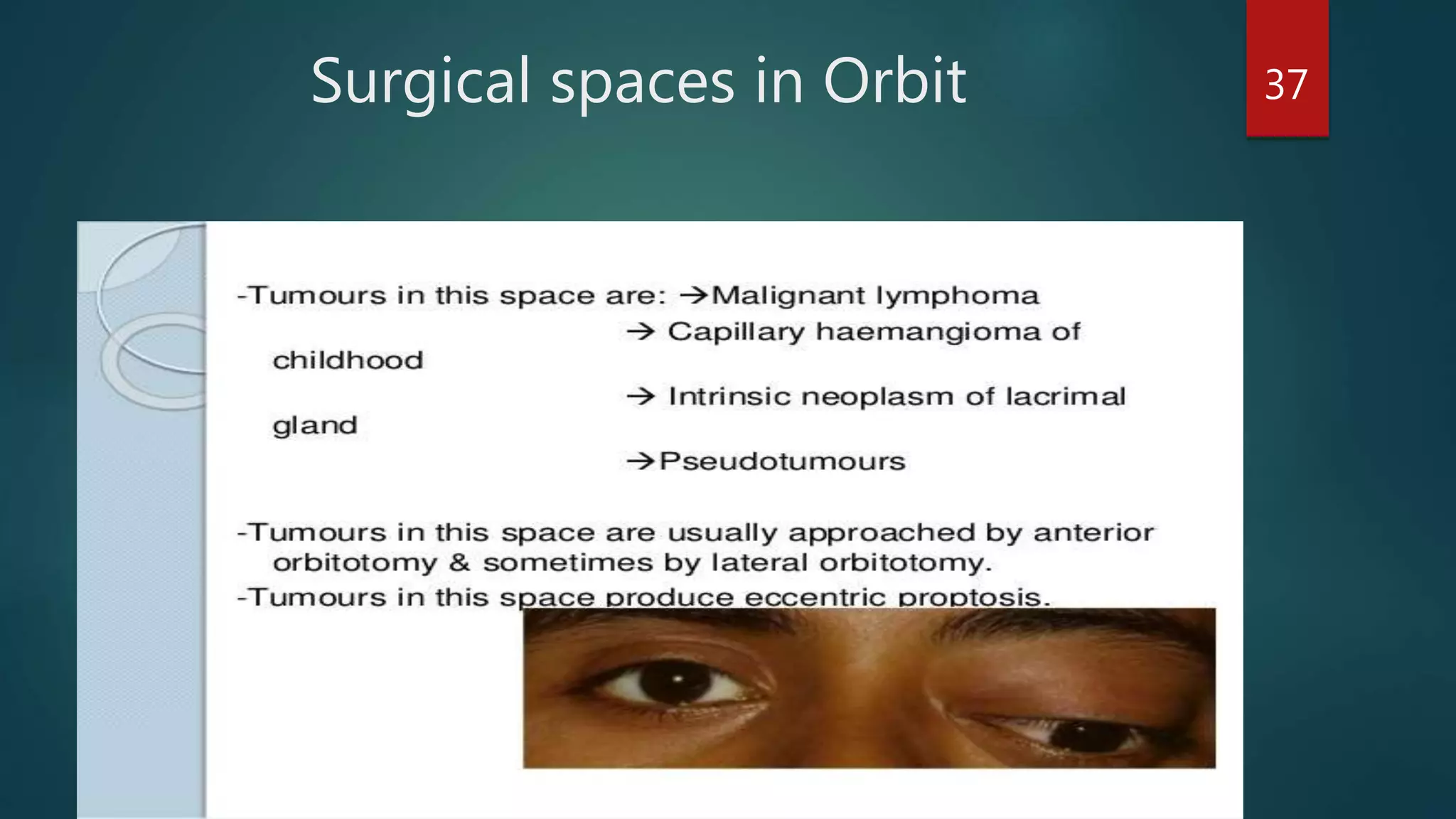 Surgical spaces in Orbit

37

-Tumours in this space are: →Malignant lymphoma
→ Capillary haemangioma of childhood
→ Intrinsic neoplasm of lacrimal gland
→Pseudotumours

-Tumours in this space are usually approached by anterior orbitotomy & sometimes by lateral orbitotomy.
-Tumours in this space produce eccentric proptosis.